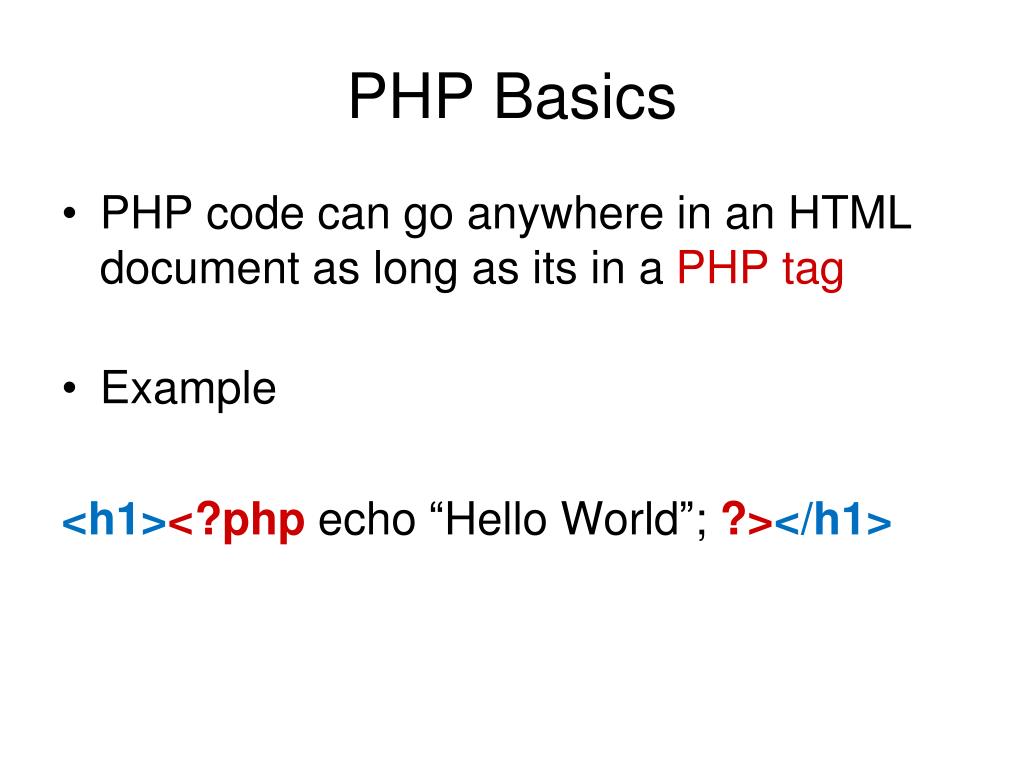 PHP Basics

• PHP code can go anywhere in an HTML document as long as its in a PHP tag

• Example

<h1><?php echo “Hello World”; ?></h1>